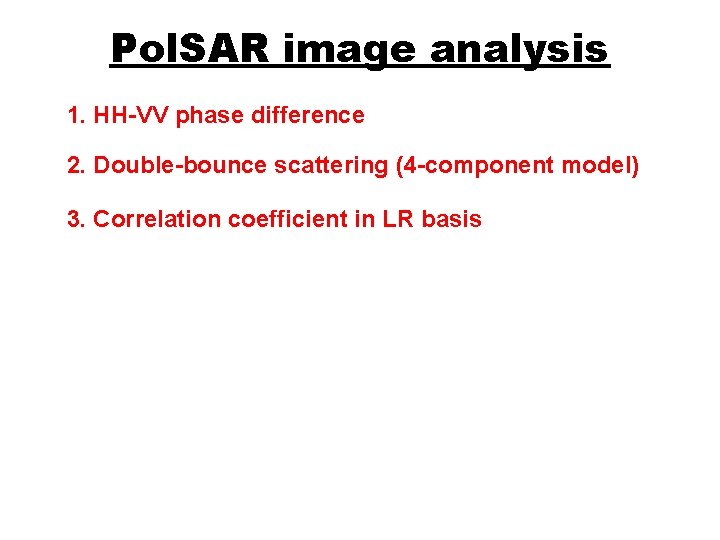 PolSAR image analysis

1. HH-VV phase difference

2. Double-bounce scattering (4-component model)

3. Correlation coefficient in LR basis